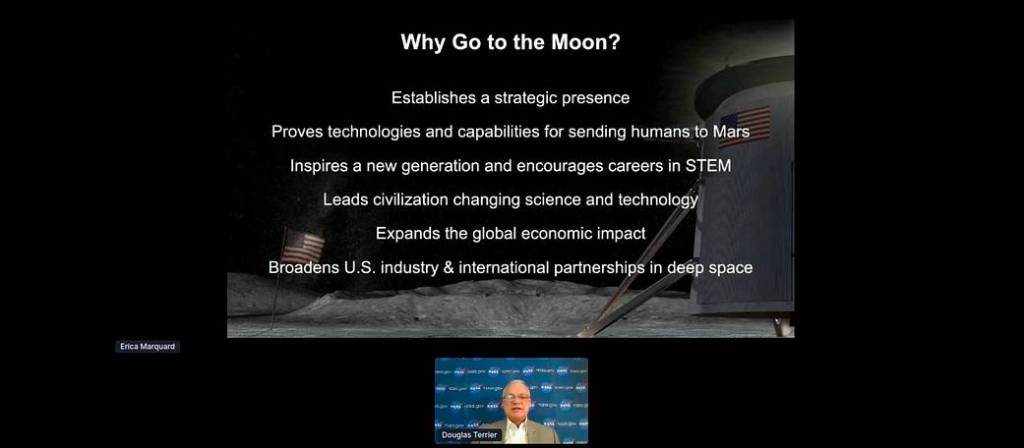 Why Go to the Moon?

Establishes a strategic presence

Proves technologies and capabilities for sending humans to Mars

Inspires a new generation and encourages careers in STEM

Leads civilization changing science and technology

Expands the global economic impact

Broadens U.S. industry & international partnerships in deep space

Erica Marquard

Douglas Terrier